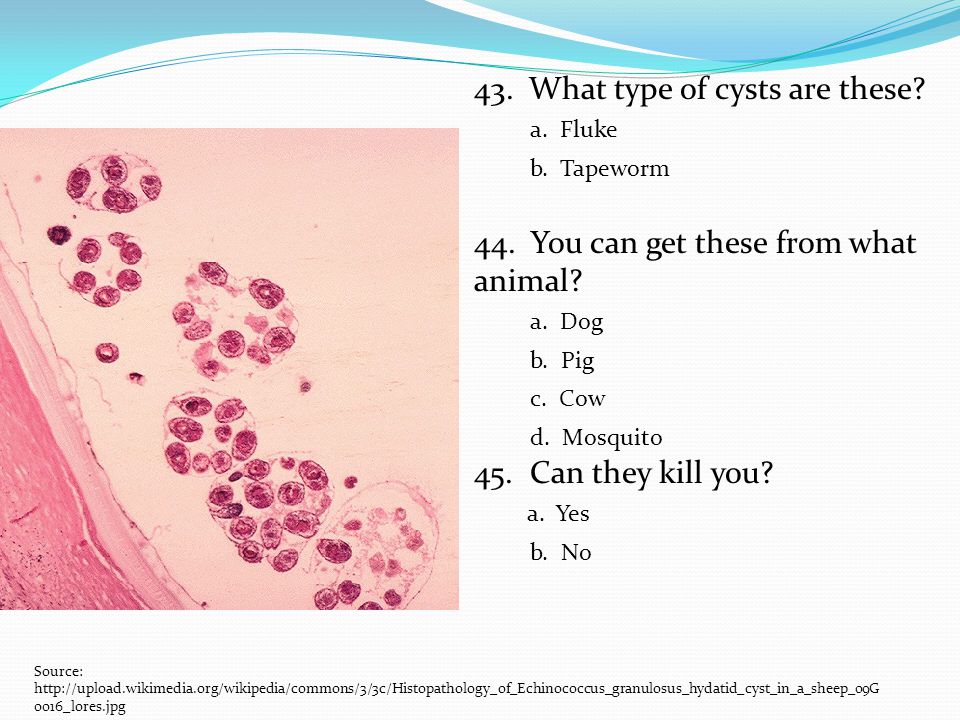 43. What type of cysts are these?

a. Fluke

b. Tapeworm

44. You can get these from what animal?

a. Dog

b. Pig

c. Cow

d. Mosquito

45. Can they kill you?

a. Yes

b. No

Source: http://upload.wikimedia.org/wikipedia/commons/3/3c/Histopathology_of_Echinococcus_granulosus_hydatid_cyst_in_a_sheep_09G0016_lores.jpg